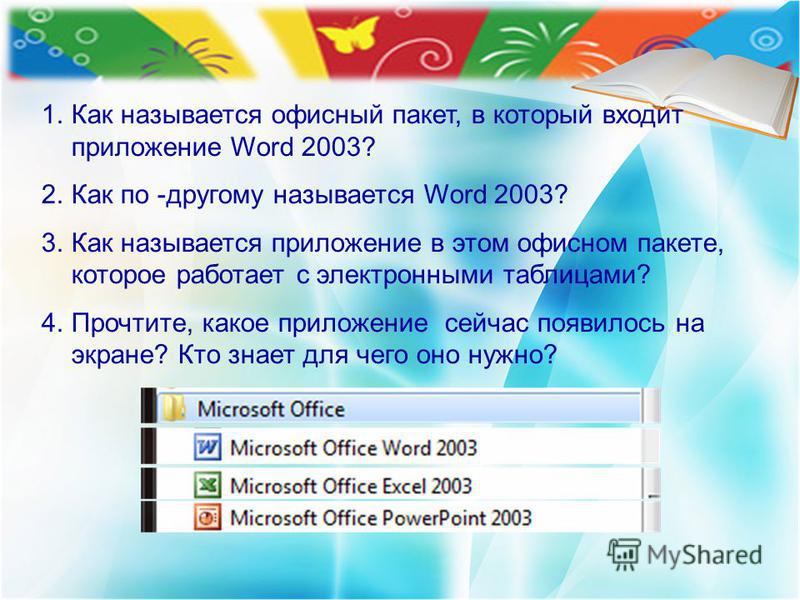 1. Как называется офисный пакет, в который входит приложение Word 2003?

2. Как по -другому называется Word 2003?

3. Как называется приложение в этом офисном пакете, которое работает с электронными таблицами?

4. Прочтите, какое приложение сейчас появилось на экране? Кто знает для чего оно нужно?

Microsoft Office

Microsoft Office Word 2003

Microsoft Office Excel 2003

Microsoft Office PowerPoint 2003

MyShared